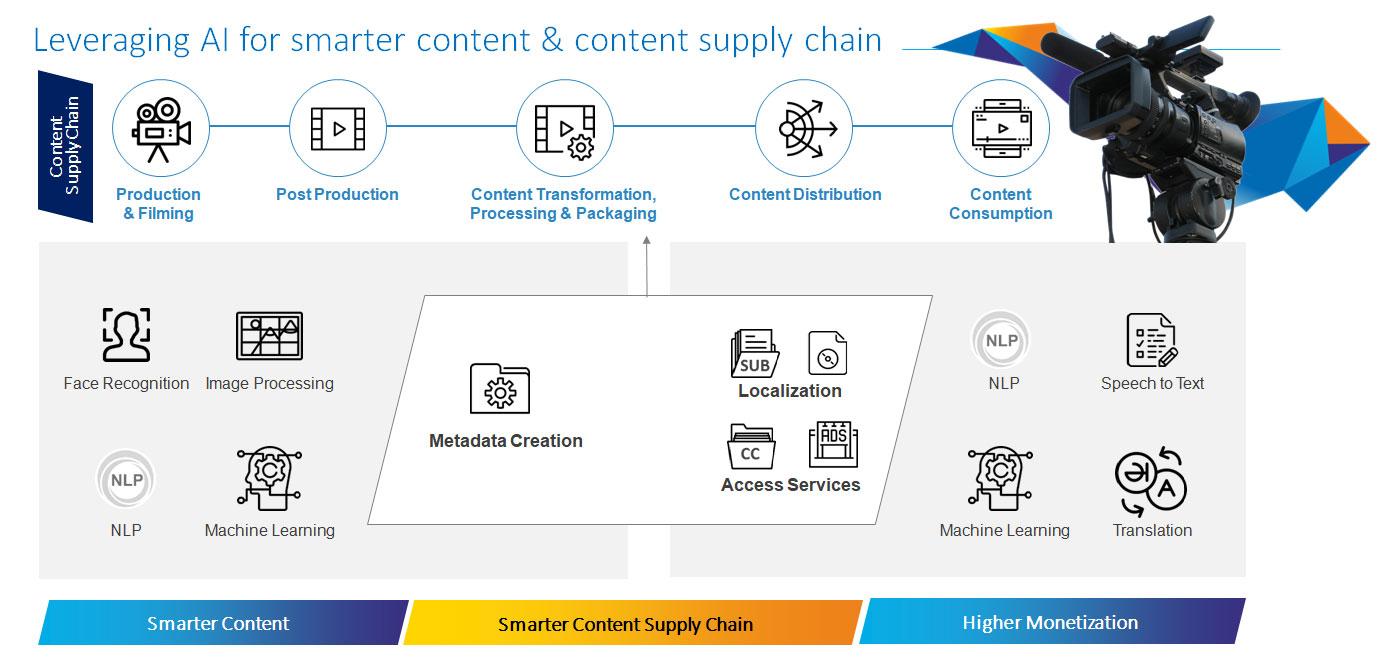 Leveraging AI for smarter content & content supply chain

Content Supply Chain

Production & Filming

Post Production

Content Transformation, Processing & Packaging

Content Distribution

Content Consumption

Face Recognition

Image Processing

NLP

NLP

Machine Learning

Metadata Creation

SUB

Localization

CC

ADS

Access Services

NLP

NLP

Speech to Text

Machine Learning

Translation

Smarter Content

Smarter Content Supply Chain

Higher Monetization